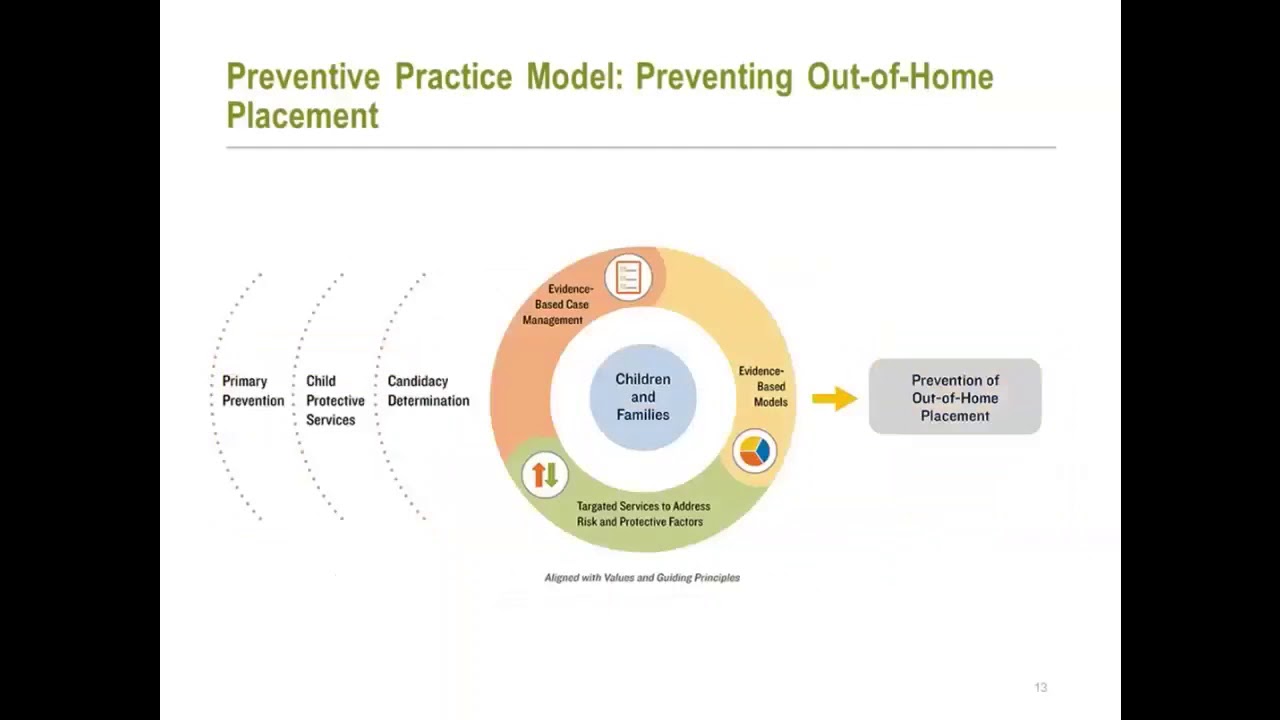 Preventive Practice Model: Preventing Out-of-Home Placement

Primary Prevention

Child Protective Services

Candidacy Determination

Evidence-Based Case Management

Children and Families

Evidence-Based Models

Targeted Services to Address Risk and Protective Factors

Prevention of Out-of-Home Placement

Aligned with Values and Guiding Principles

13